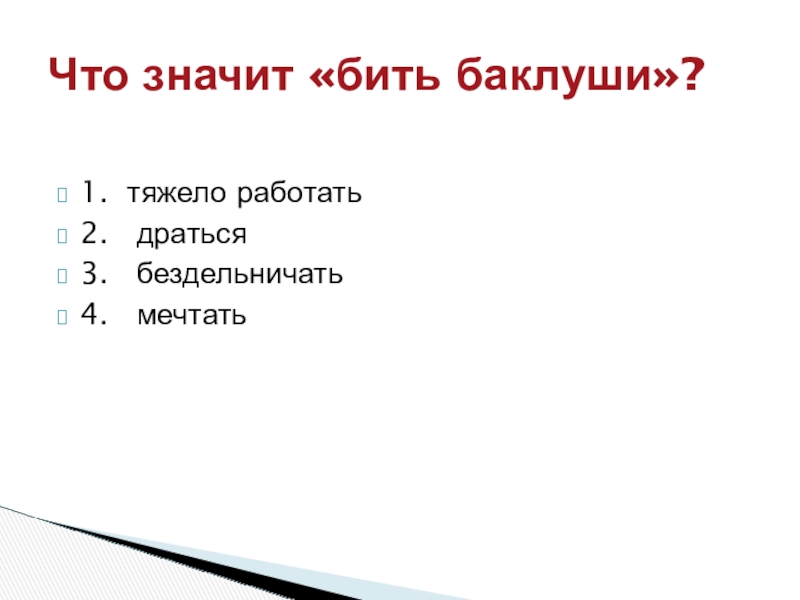 Что значит «бить баклуши»?

1. тяжело работать
2. драться
3. бездельничать
4. мечтать